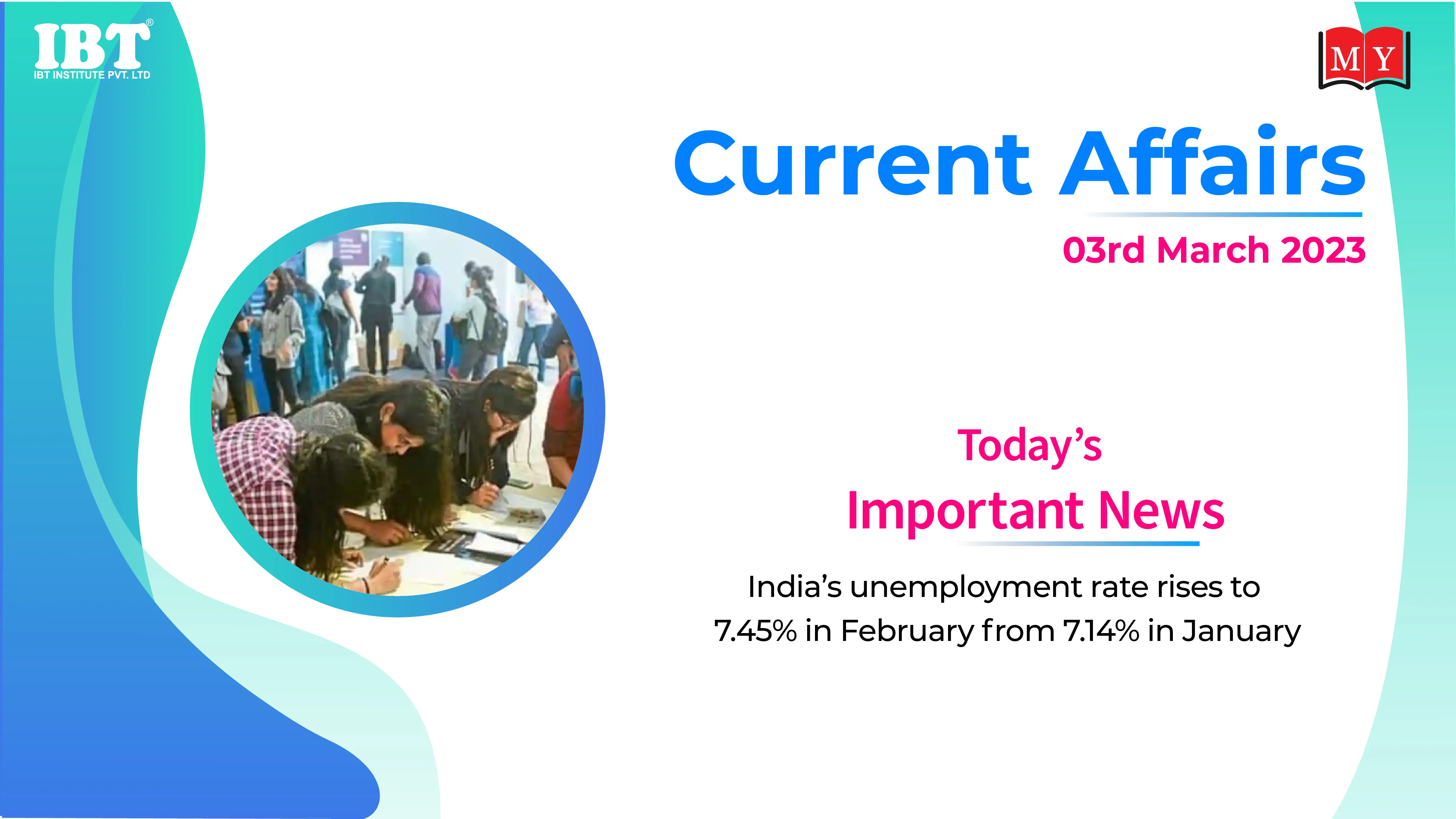 IBT®
IBT INSTITUTE PVT. LTD

MY

Current Affairs

03rd March 2023

Today's
Important News

India's unemployment rate rises to 7.45% in February from 7.14% in January